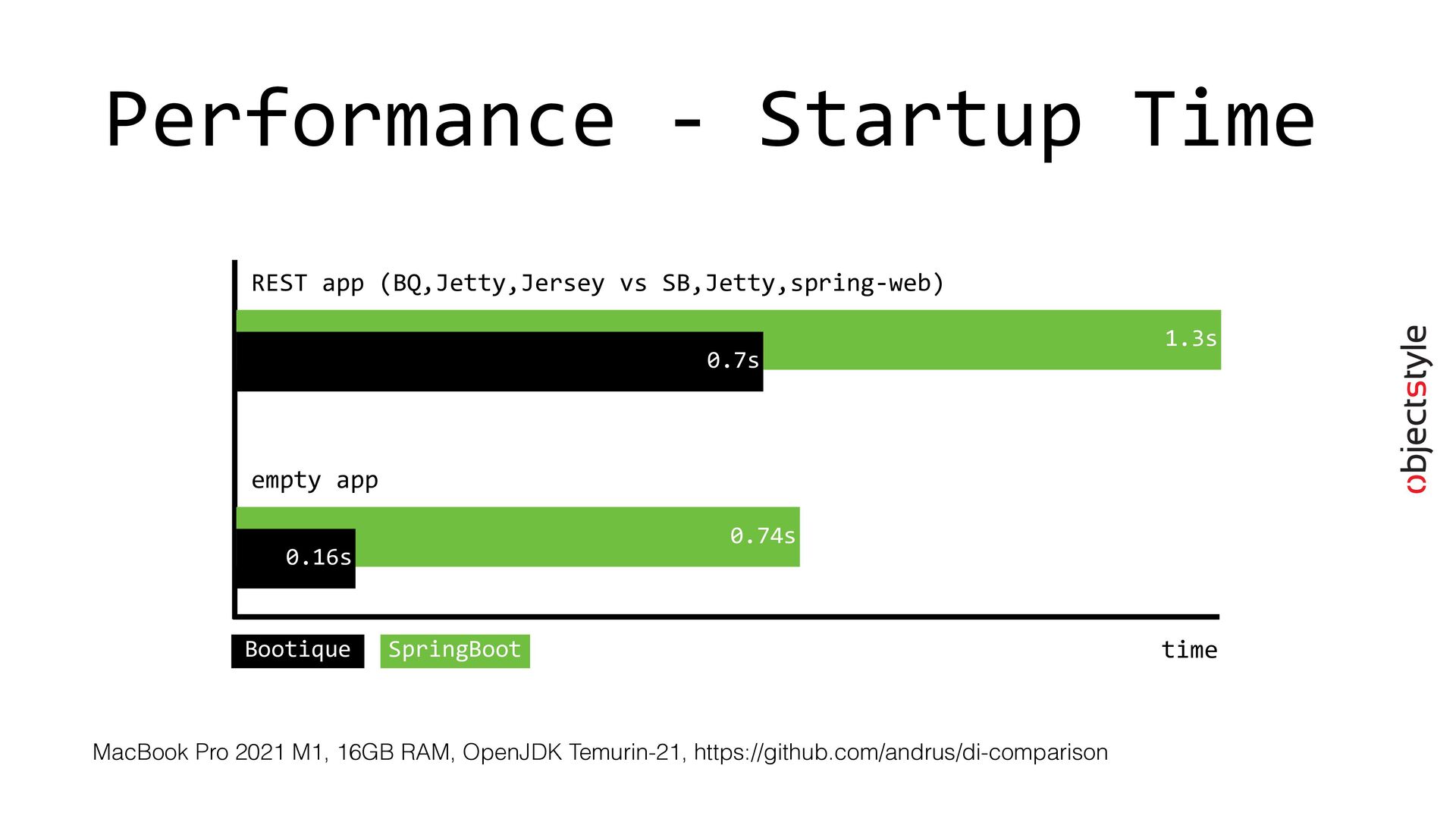 Performance - Startup Time

REST app (BQ,Jetty,Jersey vs SB,Jetty,spring-web)

1.3s

0.7s

empty app

0.74s

0.16s

Bootique SpringBoot time

objectstyle

MacBook Pro 2021 M1, 16GB RAM, OpenJDK Temurin-21, https://github.com/andrus/di-comparison